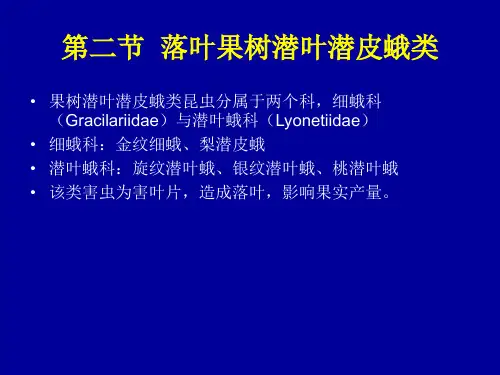 第二节 落叶果树潜叶潜皮蛾类

• 果树潜叶潜皮蛾类昆虫分属于两个科，细蛾科（Gracilariidae）与潜叶蛾科（Lyonetiidae）
• 细蛾科：金纹细蛾、梨潜皮蛾
• 潜叶蛾科：旋纹潜叶蛾、银纹潜叶蛾、桃潜叶蛾
• 该类害虫为害叶片，造成落叶，影响果实产量。